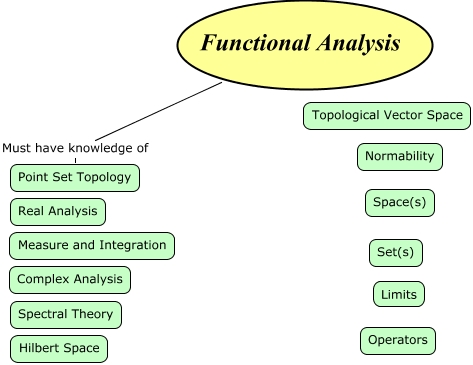 Functional Analysis

Must have knowledge of

Point Set Topology

Real Analysis

Measure and Integration

Complex Analysis

Spectral Theory

Hilbert Space

Topological Vector Space

Normability

Space(s)

Set(s)

Limits

Operators